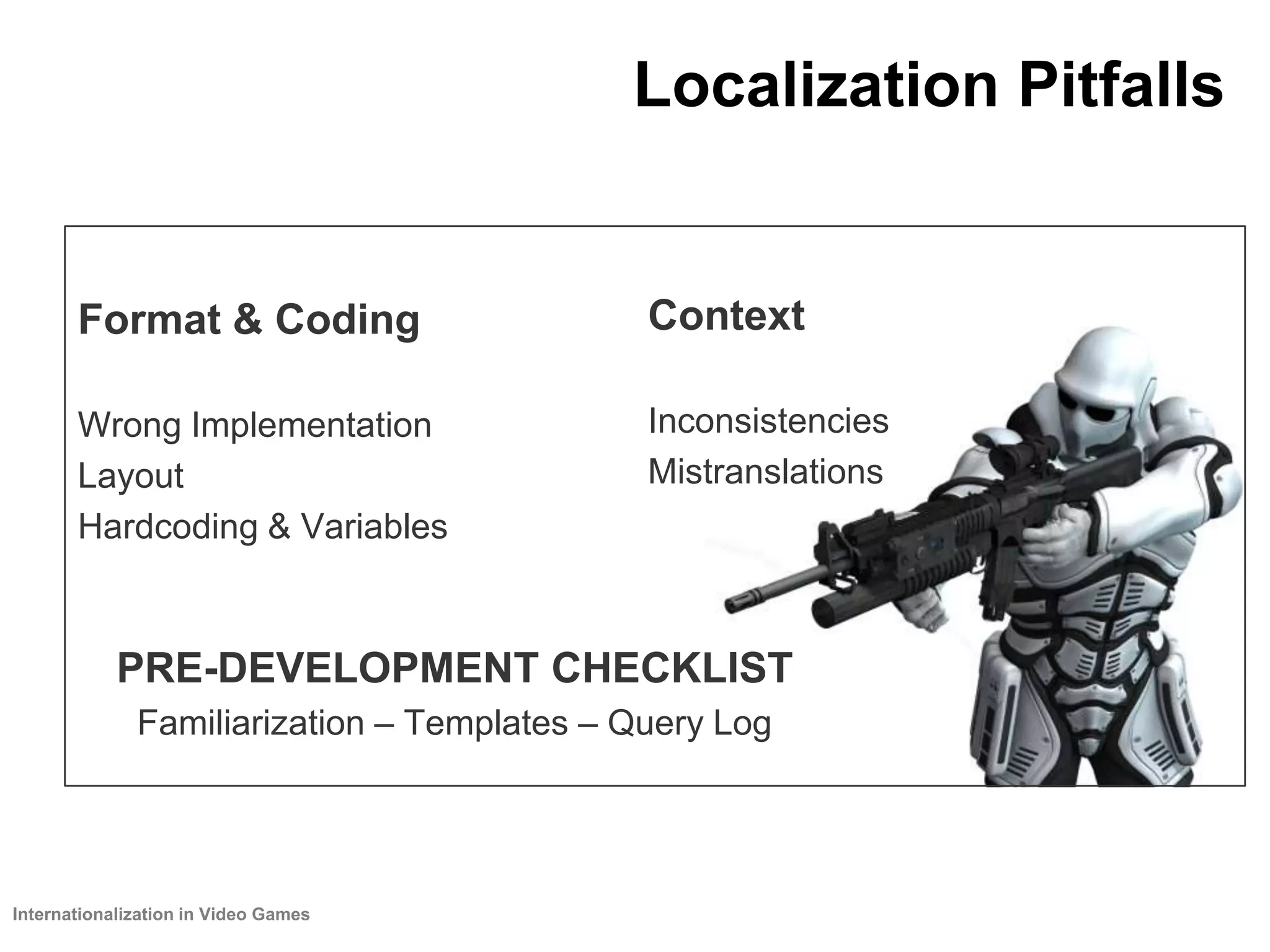 Localization Pitfalls

Format & Coding

Wrong Implementation
Layout
Hardcoding & Variables

Context

Inconsistencies
Mistranslations

PRE-DEVELOPMENT CHECKLIST
Familiarization – Templates – Query Log

Internationalization in Video Games